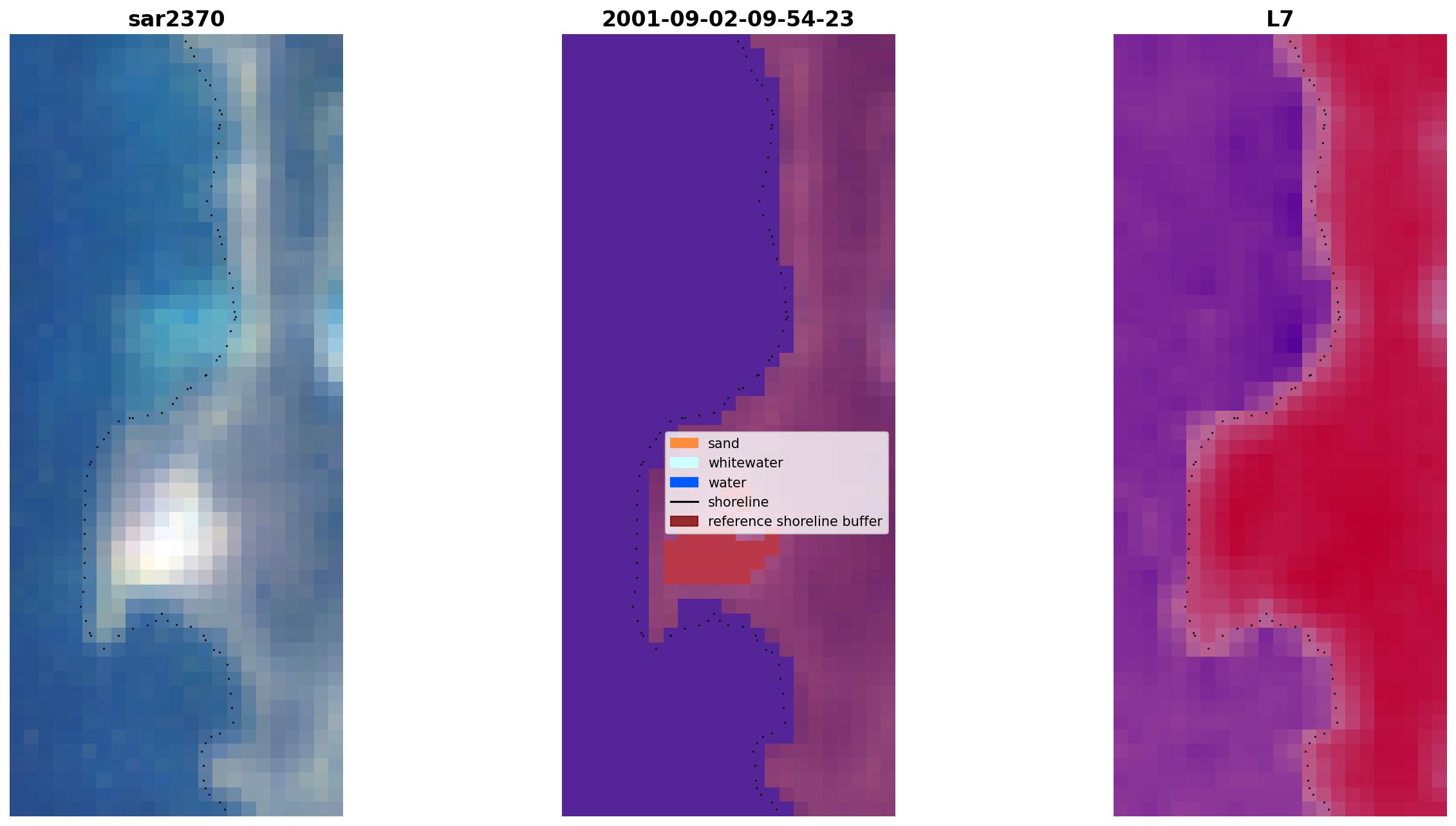 sar2370

2001-09-02-09-54-23

sand
whitewater
water
shoreline
reference shoreline buffer

L7